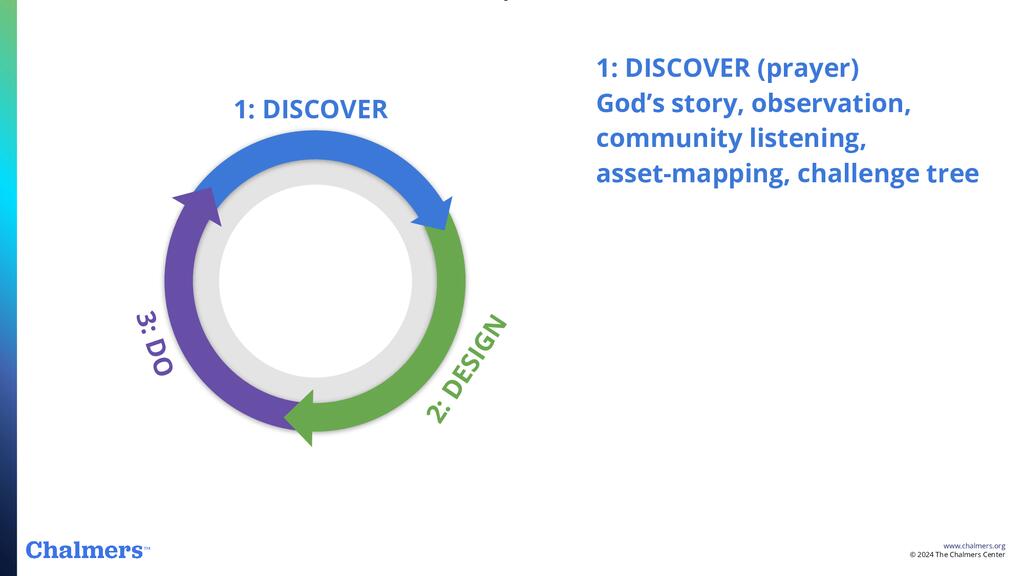 1: DISCOVER

2: DESIGN

3: DO

1: DISCOVER (prayer)
God's story, observation, community listening, asset-mapping, challenge tree

Chalmers™

www.chalmers.org
© 2024 The Chalmers Center